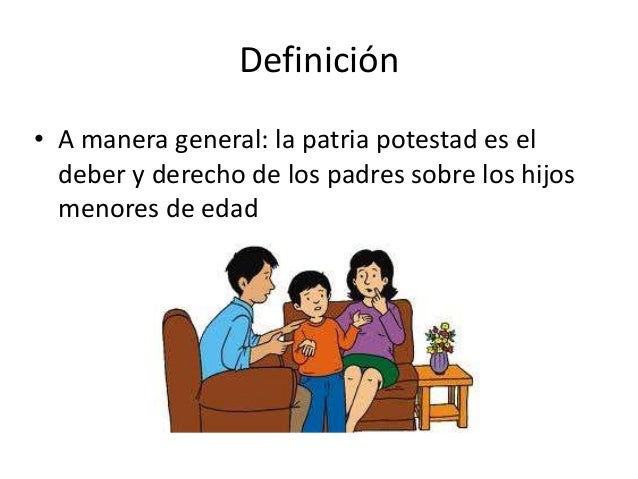 Definición

• A manera general: la patria potestad es el deber y derecho de los padres sobre los hijos menores de edad